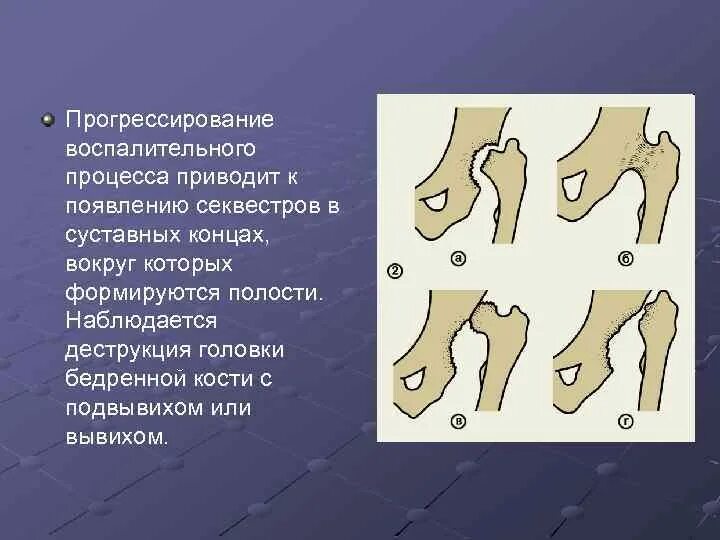 Прогрессирование воспалительного процесса приводит к появлению секвестров в суставных концах, вокруг которых формируются полости. Наблюдается деструкция головки бедренной кости с подвывихом или вывихом.

2

а

б

в

г